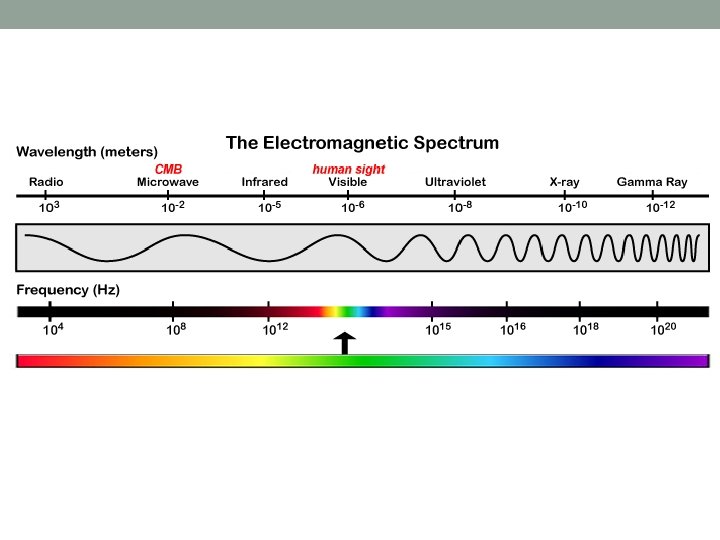 The Electromagnetic Spectrum

Wavelength (meters)

CMB

human sight

Radio Microwave Infrared Visible Ultraviolet X-ray Gamma Ray

$10^{3}$ $10^{-2}$ $10^{-5}$ $10^{-6}$ $10^{-8}$ $10^{-10}$ $10^{-12}$

Frequency (Hz)

$10^{4}$ $10^{8}$ $10^{12}$ $10^{15}$ $10^{16}$ $10^{18}$ $10^{20}$